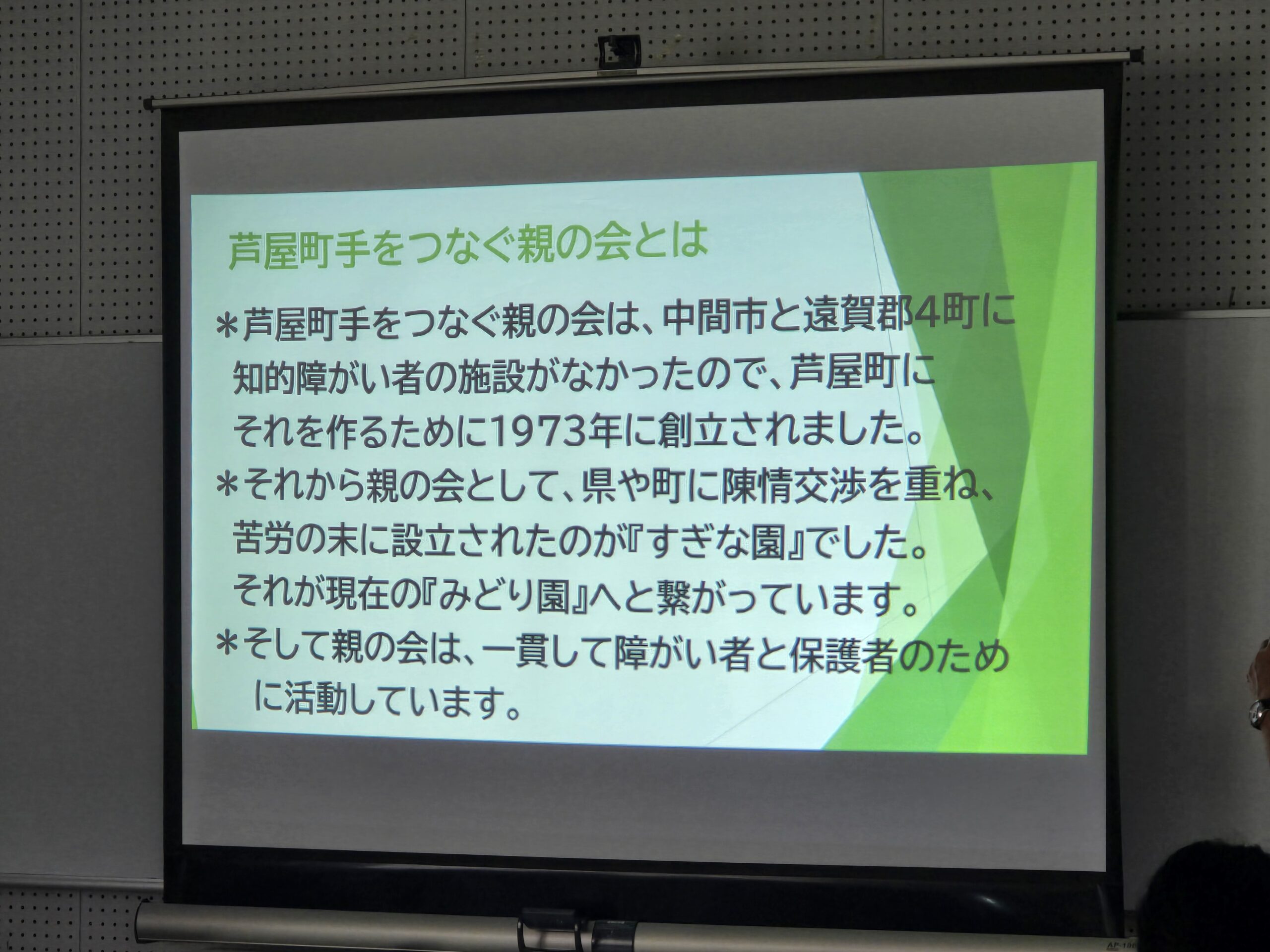 芦屋町手をつなぐ親の会とは

＊芦屋町手をつなぐ親の会は、中間市と遠賀郡4町に知的障がい者の施設がなかったので、芦屋町にそれを作るために1973年に創立されました。

＊それから親の会として、県や町に陳情交渉を重ね、苦労の末に設立されたのが『すぎな園』でした。それが現在の『みどり園』へと繋がっています。

＊そして親の会は、一貫して障がい者と保護者のために活動しています。